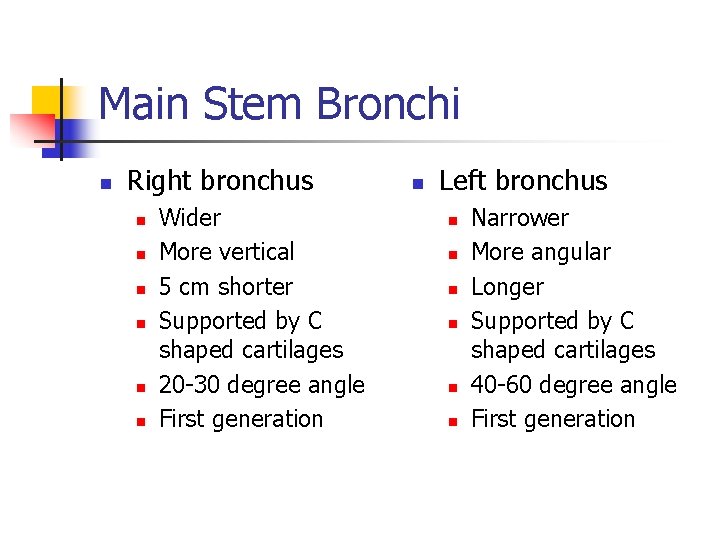 Main Stem Bronchi

- Right bronchus
  - Wider
  - More vertical
  - 5 cm shorter
  - Supported by C shaped cartilages
  - 20-30 degree angle
  - First generation

- Left bronchus
  - Narrower
  - More angular
  - Longer
  - Supported by C shaped cartilages
  - 40-60 degree angle
  - First generation